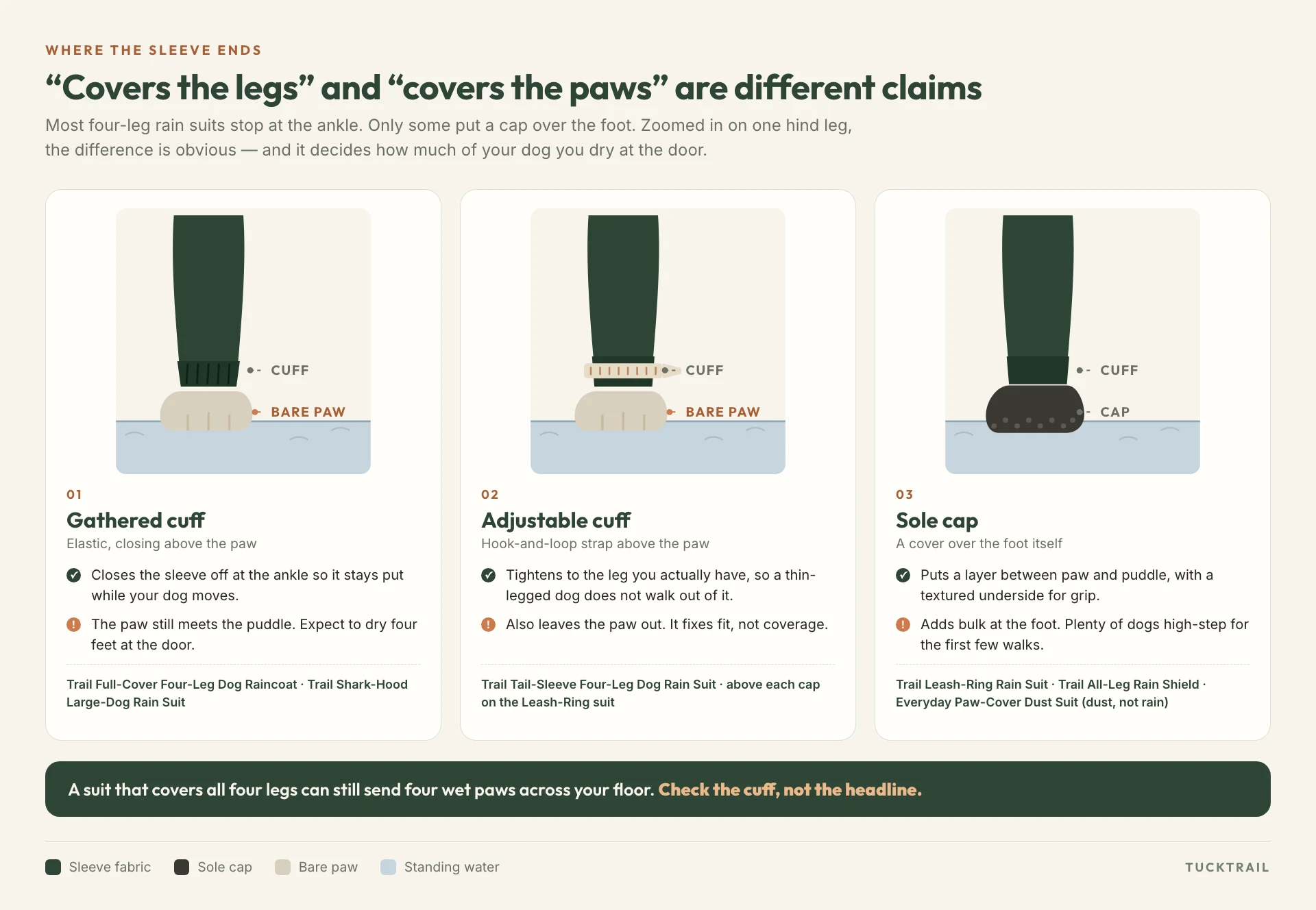 WHERE THE SLEEVE ENDS

“Covers the legs” and “covers the paws” are different claims

Most four-leg rain suits stop at the ankle. Only some put a cap over the foot. Zoomed in on one hind leg, the difference is obvious — and it decides how much of your dog you dry at the door.

CUFF

BARE PAW

01

Gathered cuff

Elastic, closing above the paw

Closes the sleeve off at the ankle so it stays put while your dog moves.

The paw still meets the puddle. Expect to dry four feet at the door.

Trail Full-Cover Four-Leg Dog Raincoat · Trail Shark-Hood Large-Dog Rain Suit

CUFF

BARE PAW

02

Adjustable cuff

Hook-and-loop strap above the paw

Tightens to the leg you actually have, so a thin-legged dog does not walk out of it.

Also leaves the paw out. It fixes fit, not coverage.

Trail Tail-Sleeve Four-Leg Dog Rain Suit · above each cap on the Leash-Ring suit

CUFF

CAP

03

Sole cap

A cover over the foot itself

Puts a layer between paw and puddle, with a textured underside for grip.

Adds bulk at the foot. Plenty of dogs high-step for the first few walks.

Trail Leash-Ring Rain Suit · Trail All-Leg Rain Shield · Everyday Paw-Cover Dust Suit (dust, not rain)

A suit that covers all four legs can still send four wet paws across your floor. Check the cuff, not the headline.

Sleeve fabric Sole cap Bare paw Standing water

TUCKTRAIL